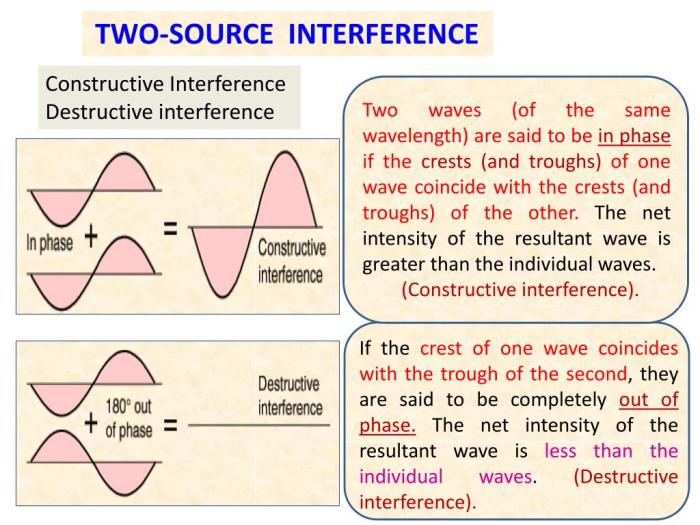 TWO-SOURCE INTERFERENCE

Constructive Interference
Destructive interference

In phase + =

Constructive interference

Two waves (of the same wavelength) are said to be in phase if the crests (and troughs) of one wave coincide with the crests (and troughs) of the other. The net intensity of the resultant wave is greater than the individual waves. (Constructive interference).

+ 180° out of phase =

Destructive interference

If the crest of one wave coincides with the trough of the second, they are said to be completely out of phase. The net intensity of the resultant wave is less than the individual waves. (Destructive interference).